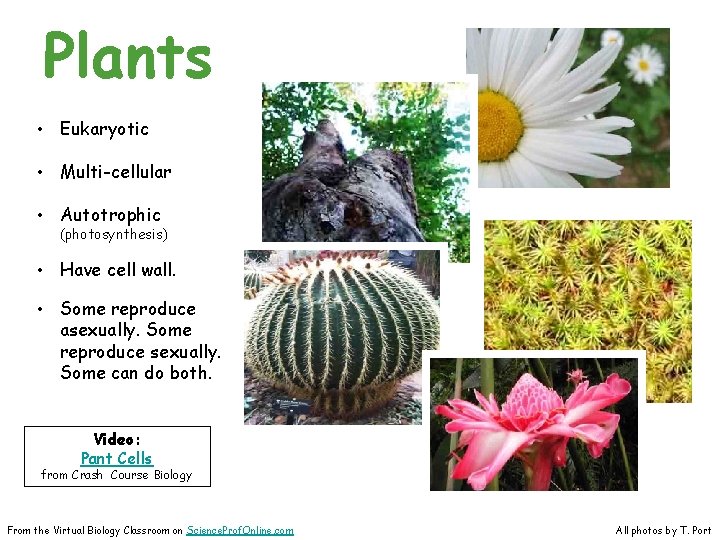 Plants

• Eukaryotic

• Multi-cellular

• Autotrophic
(photosynthesis)

• Have cell wall.

• Some reproduce asexually. Some reproduce sexually. Some can do both.

Video:
Pant Cells
from Crash Course Biology

From the Virtual Biology Classroom on ScienceProfOnline.com

All photos by T. Port